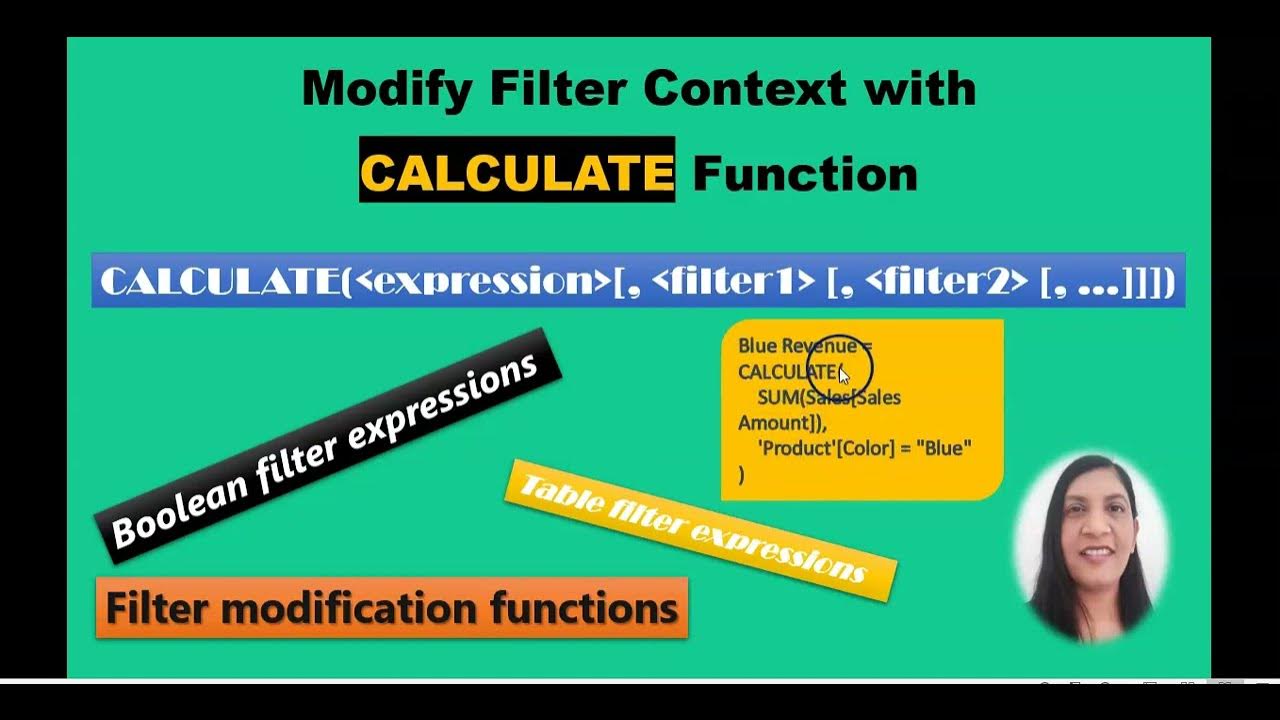 Modify Filter Context with
CALCULATE Function

CALCULATE(<expression>[, <filter1> [, <filter2> [, …]]])

Boolean filter expressions

Blue Revenue =
CALCULATE(
SUM(Sales[Sales Amount]),
'Product'[Color] = "Blue"
)

Table filter expressions

Filter modification functions